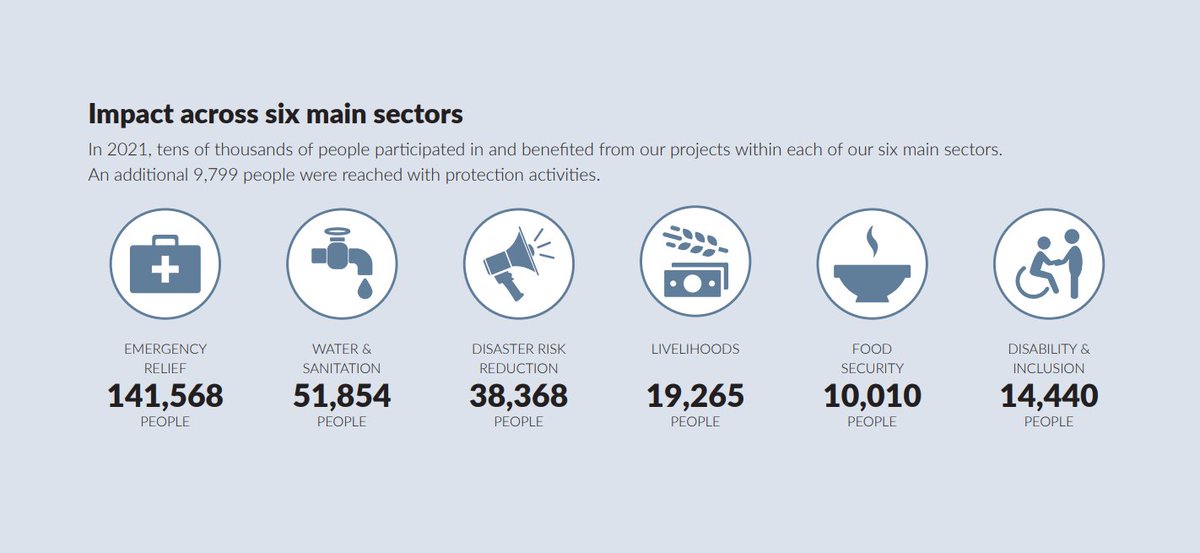 Impact across six main sectors

In 2021, tens of thousands of people participated in and benefited from our projects within each of our six main sectors. An additional 9,799 people were reached with protection activities.

EMERGENCY RELIEF
141,568
PEOPLE

WATER & SANITATION
51,854
PEOPLE

DISASTER RISK REDUCTION
38,368
PEOPLE

LIVELIHOODS
19,265
PEOPLE

FOOD SECURITY
10,010
PEOPLE

DISABILITY & INCLUSION
14,440
PEOPLE